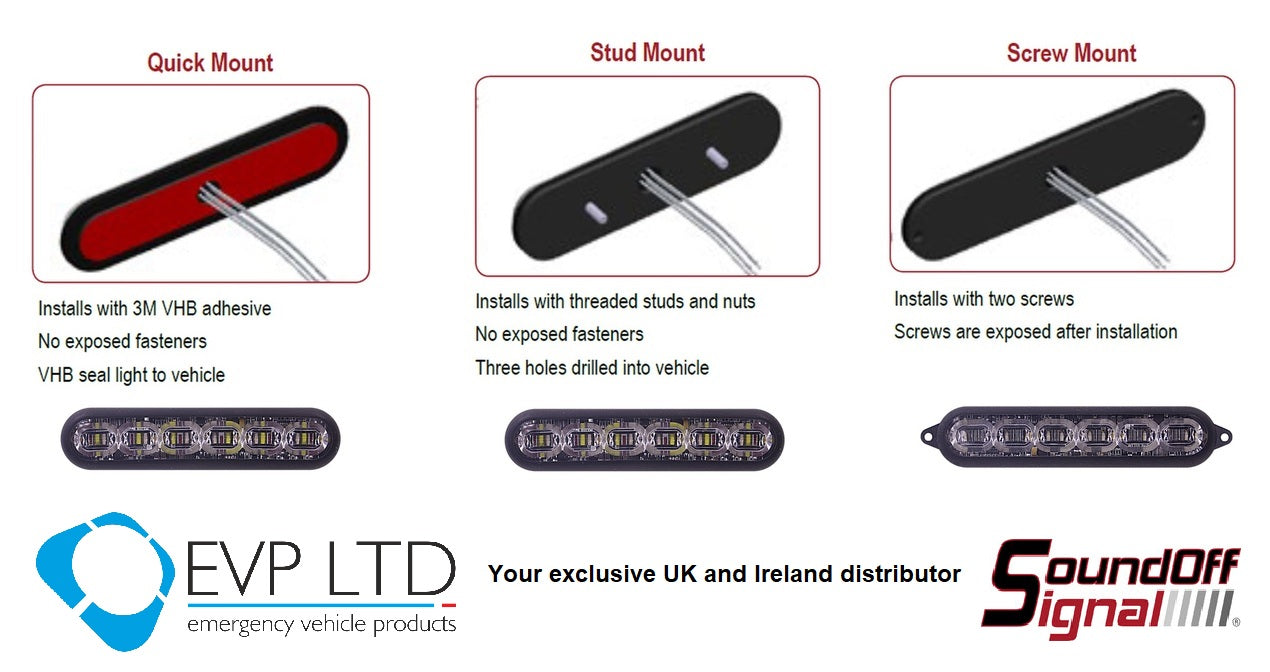 Quick Mount

Installs with 3M VHB adhesive

No exposed fasteners

VHB seal light to vehicle

Stud Mount

Installs with threaded studs and nuts

No exposed fasteners

Three holes drilled into vehicle

Screw Mount

Installs with two screws

Screws are exposed after installation

EVP LTD
emergency vehicle products

Your exclusive UK and Ireland distributor

SoundOff Signal®